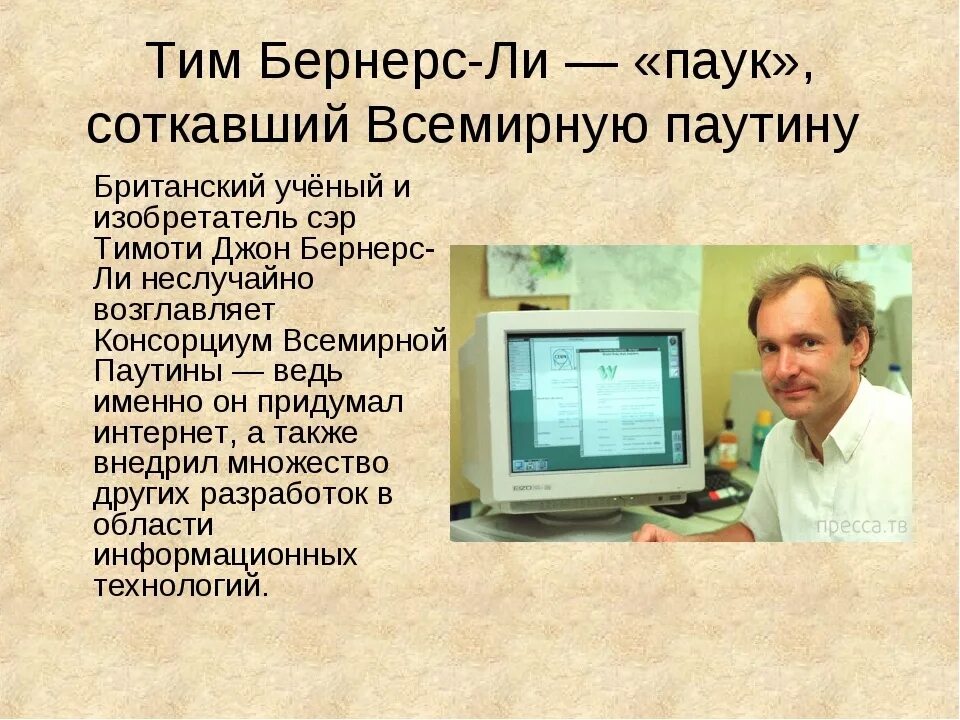 Тим Бернерс-Ли — «паук», соткавший Всемирную паутину

Британский учёный и изобретатель сэр Тимоти Джон Бернерс-Ли неслучайно возглавляет Консорциум Всемирной Паутины — ведь именно он придумал интернет, а также внедрил множество других разработок в области информационных технологий.

пресса.тв